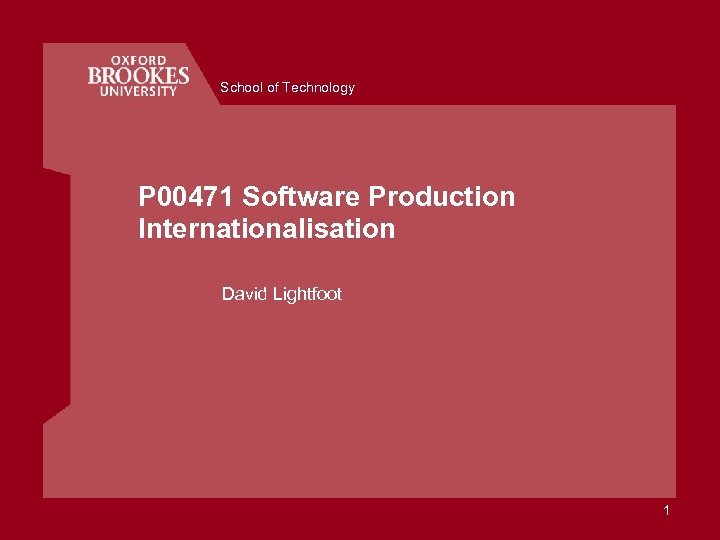 OXFORD
BROOKES
UNIVERSITY

School of Technology

P00471 Software Production Internationalisation

David Lightfoot

1